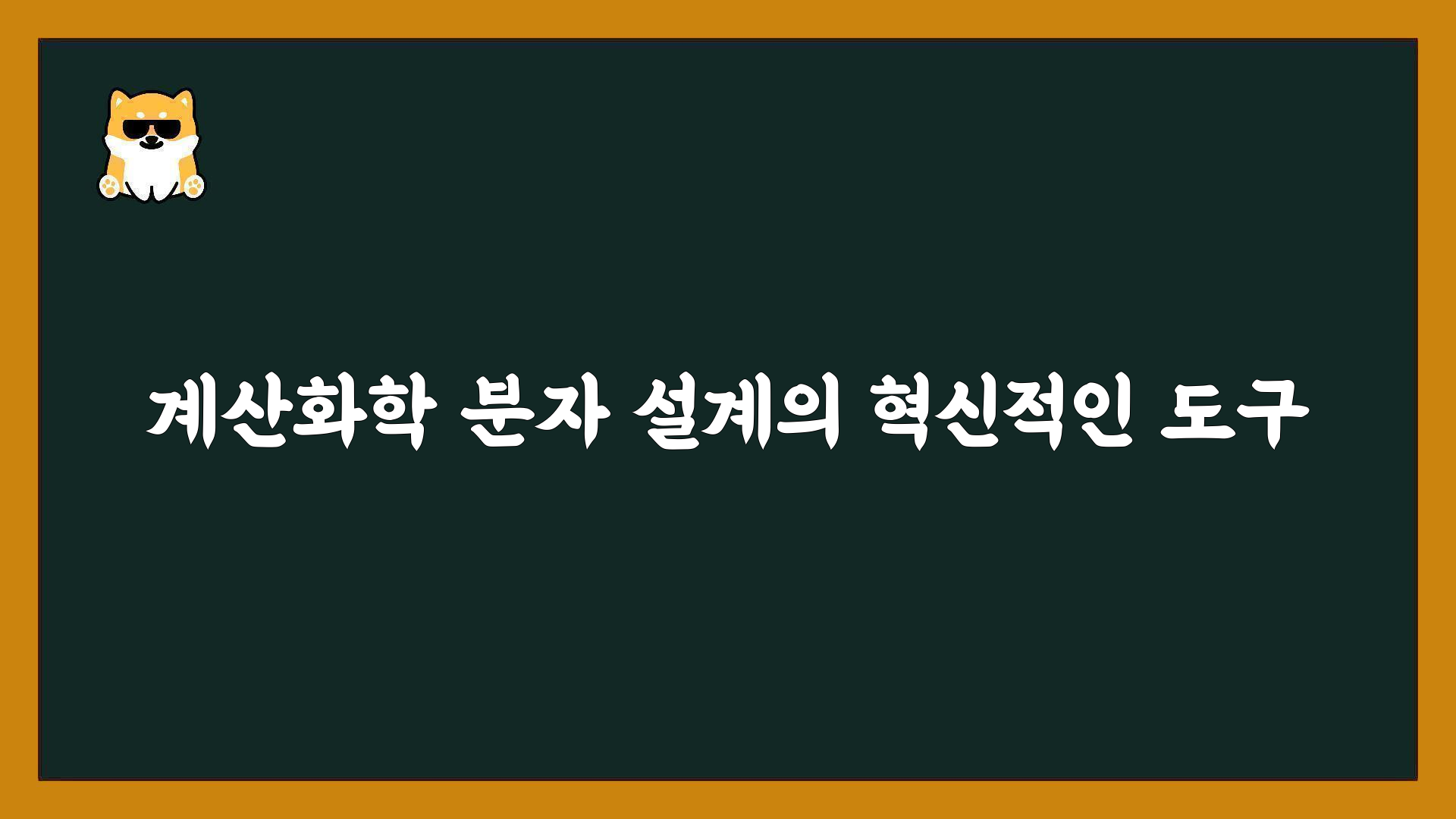 계산화학 분자 설계의 혁신적인 도구